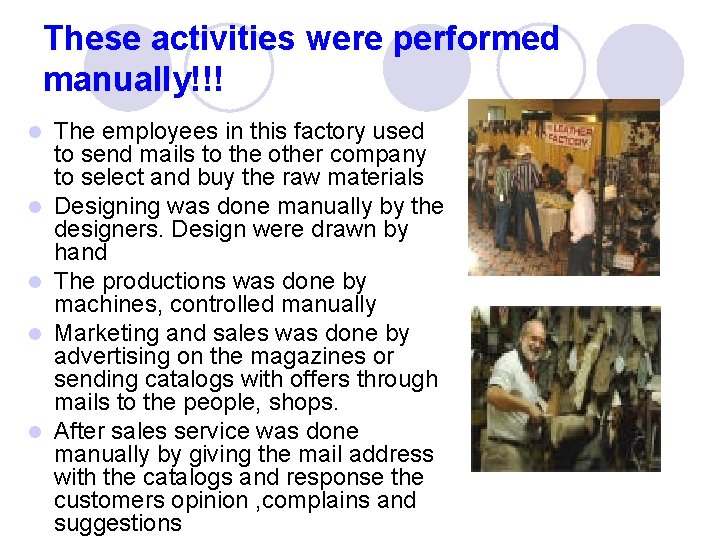 These activities were performed manually!!!

- The employees in this factory used to send mails to the other company to select and buy the raw materials
- Designing was done manually by the designers. Design were drawn by hand
- The productions was done by machines, controlled manually
- Marketing and sales was done by advertising on the magazines or sending catalogs with offers through mails to the people, shops.
- After sales service was done manually by giving the mail address with the catalogs and response the customers opinion ,complains and suggestions

LEATHER FACTORY